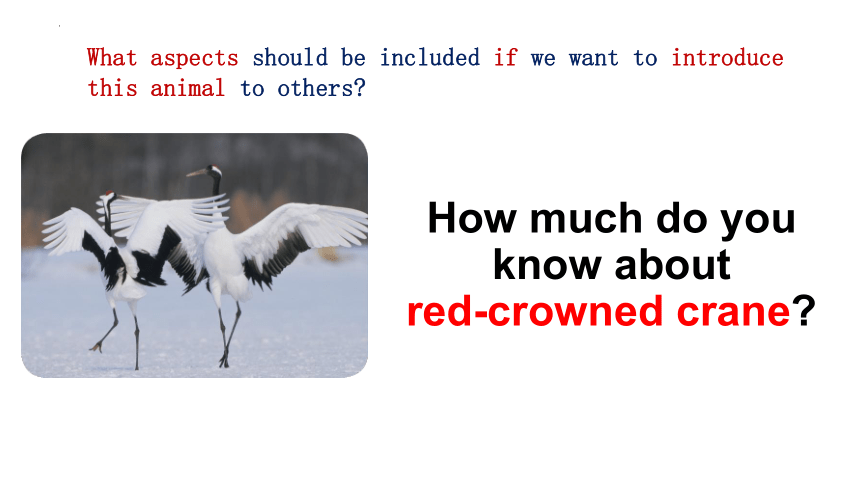 What aspects should be included if we want to introduce this animal to others?

How much do you know about red-crowned crane?